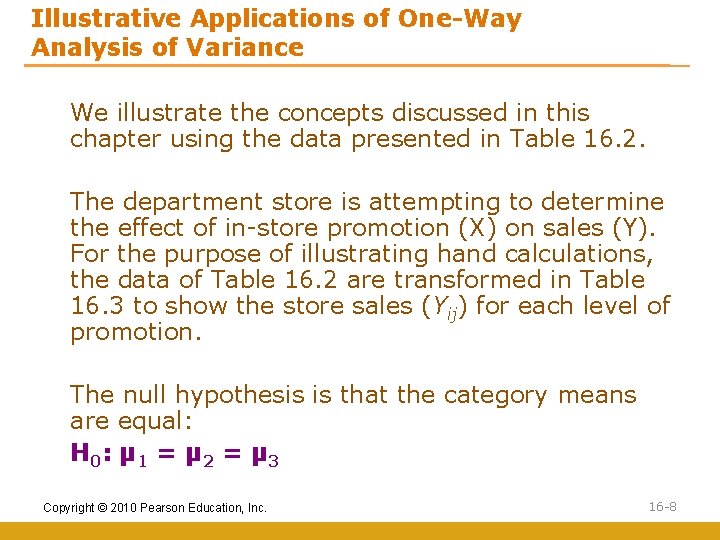 Illustrative Applications of One-Way Analysis of Variance

We illustrate the concepts discussed in this chapter using the data presented in Table 16.2.

The department store is attempting to determine the effect of in-store promotion (X) on sales (Y). For the purpose of illustrating hand calculations, the data of Table 16.2 are transformed in Table 16.3 to show the store sales ($Y_{ij}$) for each level of promotion.

The null hypothesis is that the category means are equal:
$H_0: \mu_1 = \mu_2 = \mu_3$

Copyright © 2010 Pearson Education, Inc.

16-8